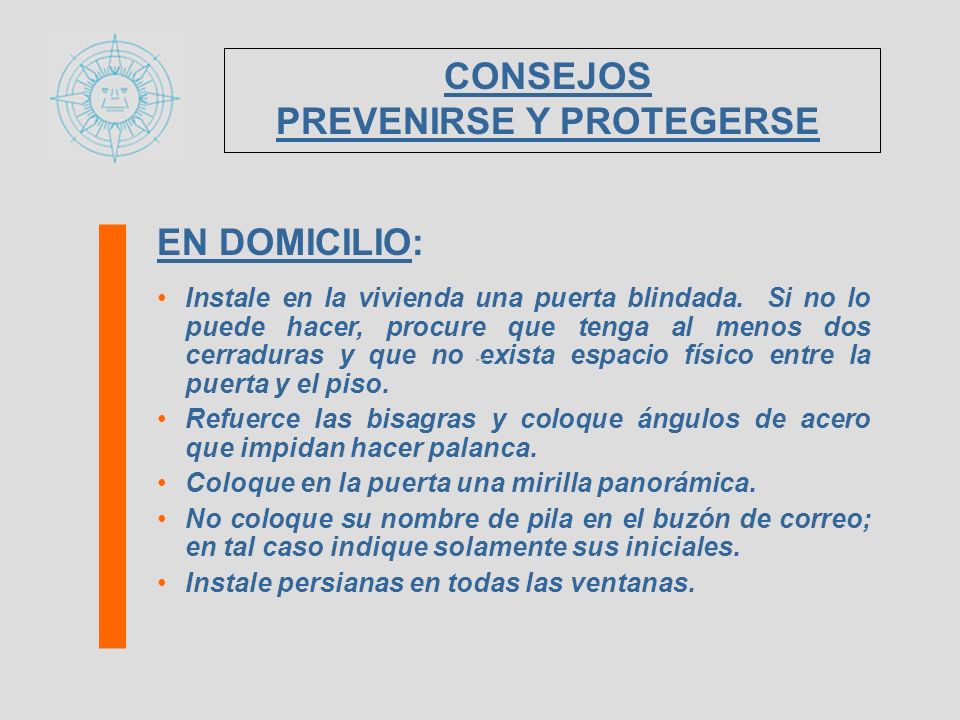 CONSEJOS
PREVENIRSE Y PROTEGERSE

EN DOMICILIO:

• Instale en la vivienda una puerta blindada. Si no lo puede hacer, procure que tenga al menos dos cerraduras y que no exista espacio físico entre la puerta y el piso.
• Refuerce las bisagras y coloque ángulos de acero que impidan hacer palanca.
• Coloque en la puerta una mirilla panorámica.
• No coloque su nombre de pila en el buzón de correo; en tal caso indique solamente sus iniciales.
• Instale persianas en todas las ventanas.